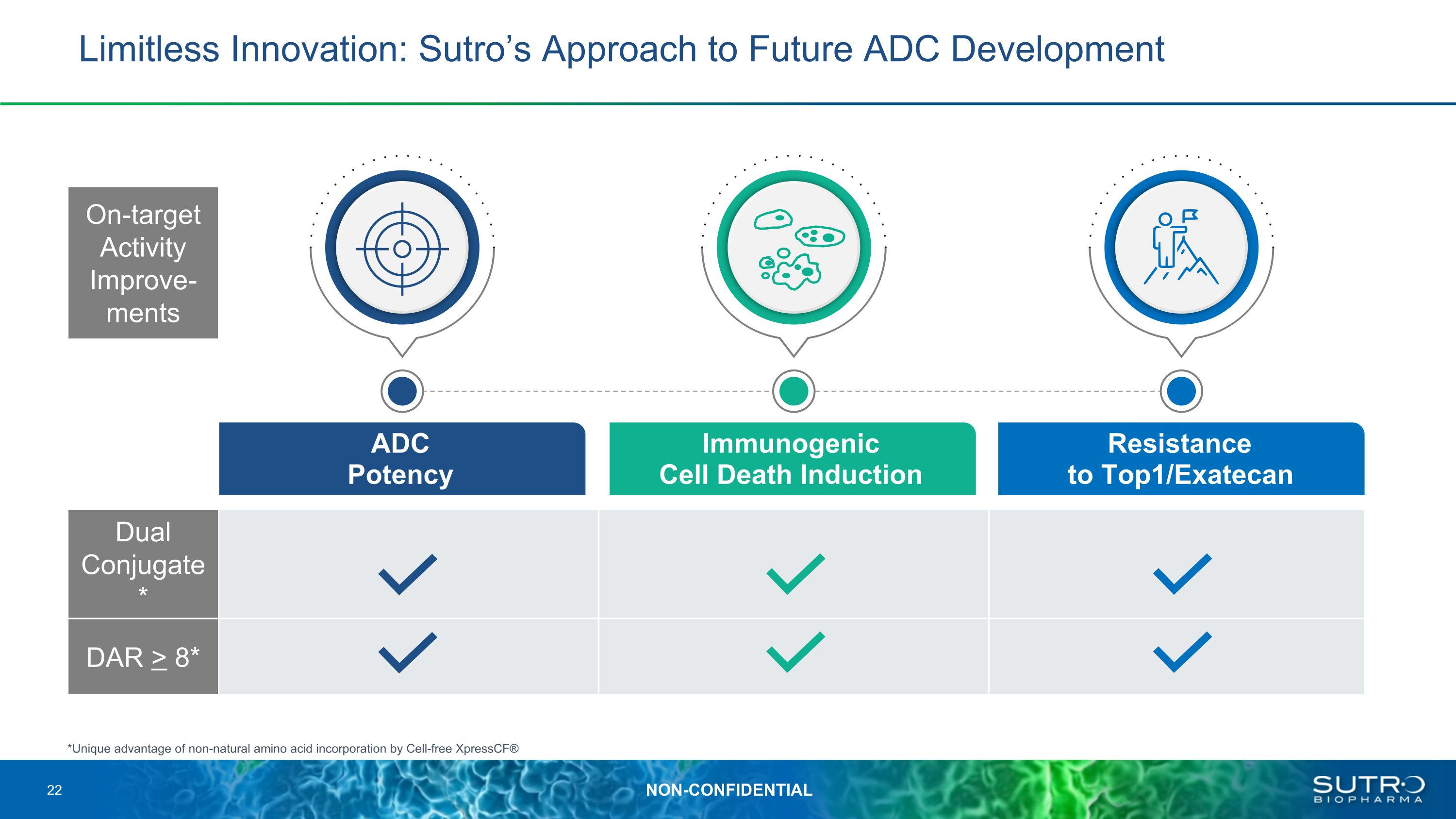 Limitless Innovation: Sutro's Approach to Future ADC Development

| On-target Activity Improvements | ADC Potency | Immunogenic Cell Death Induction | Resistance to Top1/Exatecan |
|---|---|---|---|
| Dual Conjugate * | ✓ | ✓ | ✓ |
| DAR $\geq$ 8* | ✓ | ✓ | ✓ |

*Unique advantage of non-natural amino acid incorporation by Cell-free XpressCF®

22

NON-CONFIDENTIAL

SUTRO BIOPHARMA